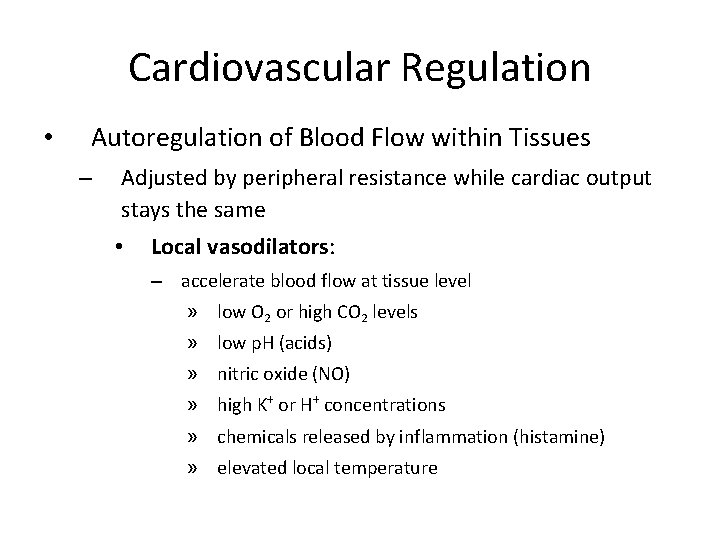 Cardiovascular Regulation

• Autoregulation of Blood Flow within Tissues
– Adjusted by peripheral resistance while cardiac output stays the same
• Local vasodilators:
– accelerate blood flow at tissue level
» low $O_2$ or high $CO_2$ levels
» low pH (acids)
» nitric oxide (NO)
» high $K^+$ or $H^+$ concentrations
» chemicals released by inflammation (histamine)
» elevated local temperature